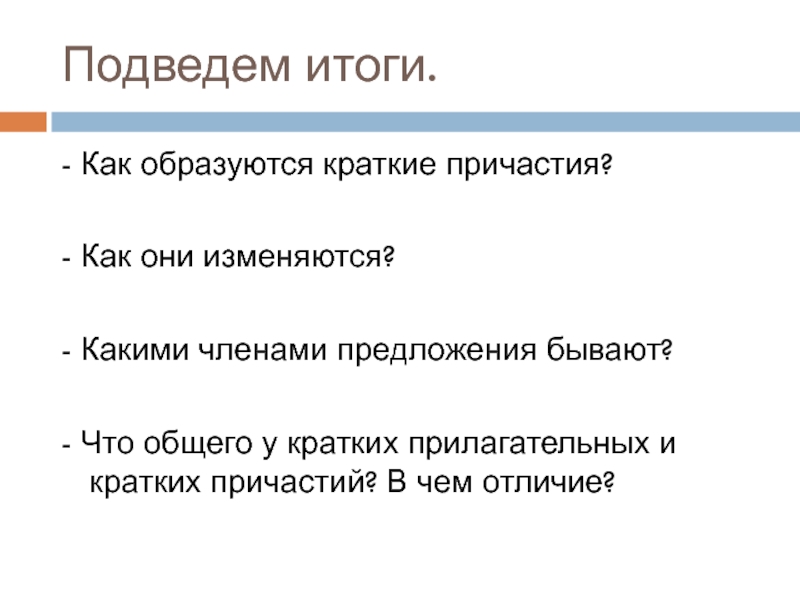 Подведем итоги.

- Как образуются краткие причастия?

- Как они изменяются?

- Какими членами предложения бывают?

- Что общего у кратких прилагательных и кратких причастий? В чем отличие?